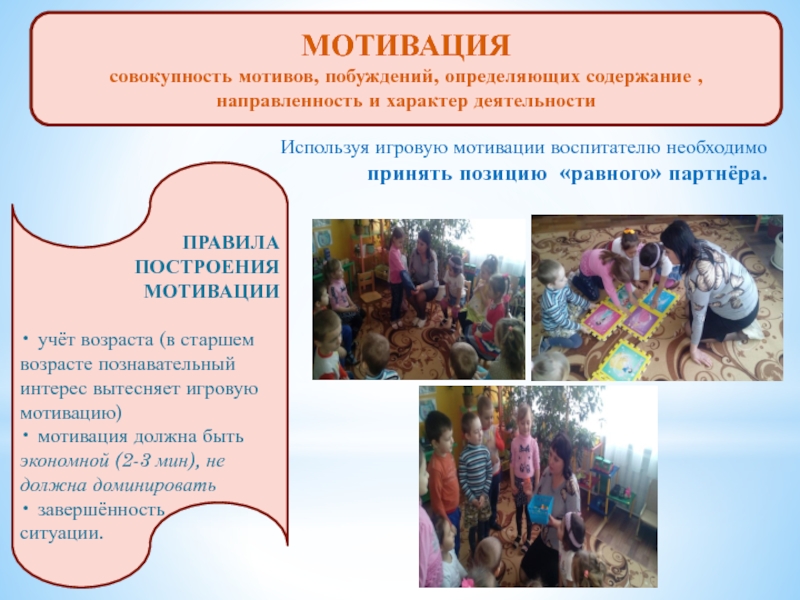 МОТИВАЦИЯ
совокупность мотивов, побуждений, определяющих содержание , направленность и характер деятельности

Используя игровую мотивации воспитателю необходимо принять позицию «равного» партнёра.

ПРАВИЛА ПОСТРОЕНИЯ МОТИВАЦИИ

• учёт возраста (в старшем возрасте познавательный интерес вытесняет игровую мотивацию)
• мотивация должна быть экономной (2-3 мин), не должна доминировать
• завершённость ситуации.